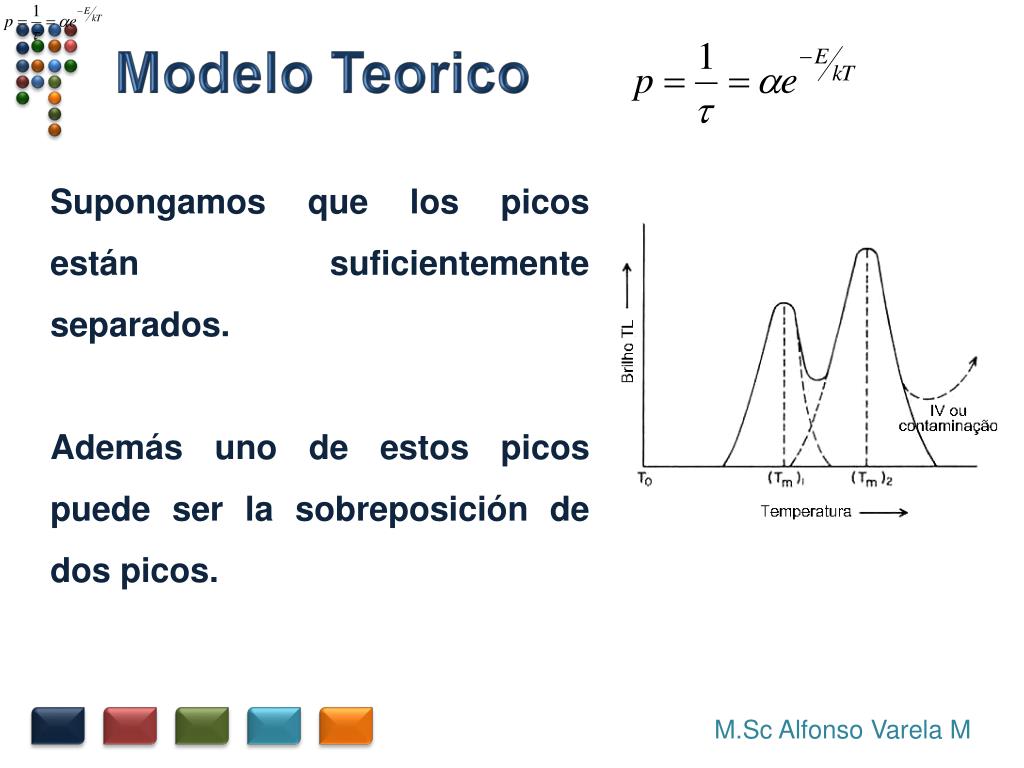 $p = \frac{1}{\tau} = \alpha e^{-E/kT}$

Modelo Teorico

$p = \frac{1}{\tau} = \alpha e^{-E/kT}$

Supongamos que los picos están suficientemente separados.

Además uno de estos picos puede ser la sobreposición de dos picos.

Brilho TL

IV ou contaminação

$T_0$ $(T_m)_1$ $(T_m)_2$

Temperatura

M.Sc Alfonso Varela M